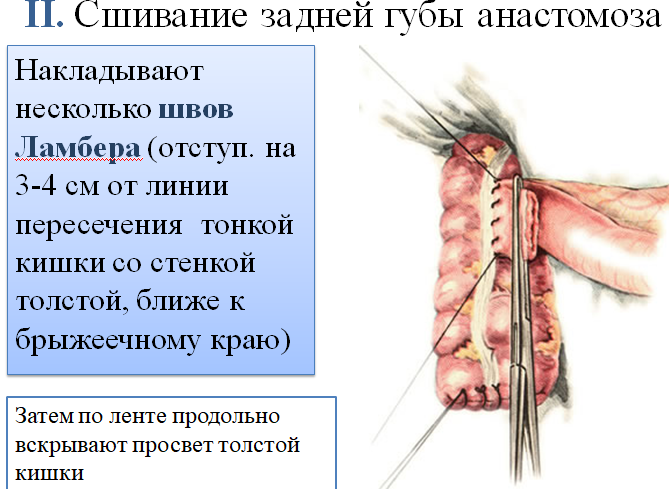 II. Сшивание задней губы анастомоза

Накладывают несколько швов Ламбера (отступ. на 3-4 см от линии пересечения тонкой кишки со стенкой толстой, ближе к брыжеечному краю)

Затем по ленте продольно вскрывают просвет толстой кишки